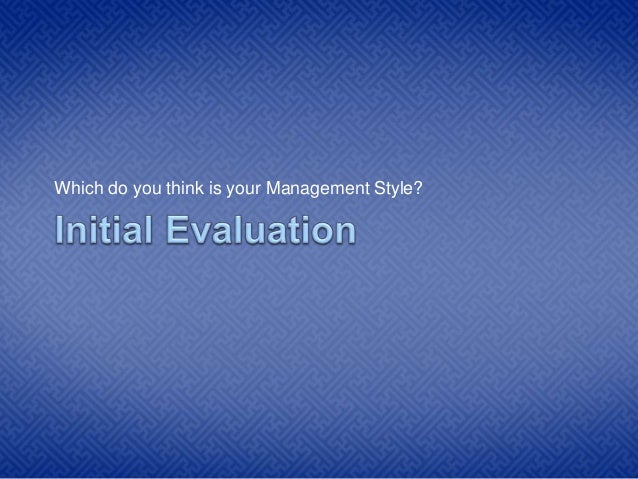 Which do you think is your Management Style?

Initial Evaluation